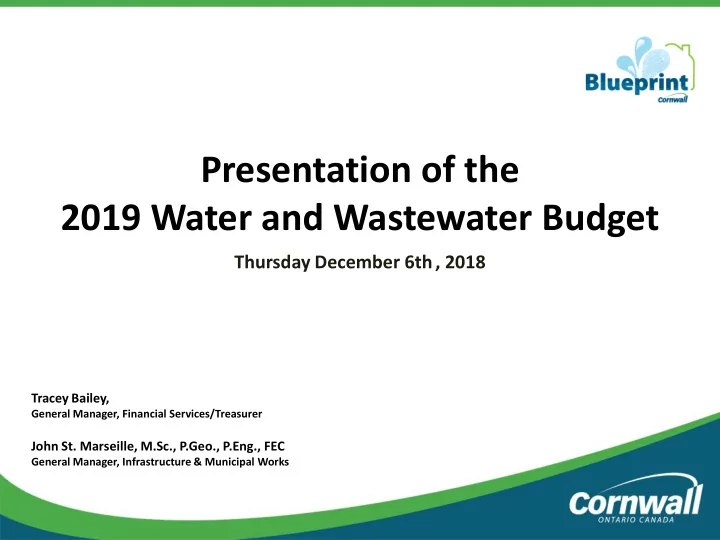 Blueprint
Cornwall

Presentation of the
2019 Water and Wastewater Budget

Thursday December 6th , 2018

Tracey Bailey,
General Manager, Financial Services/Treasurer

John St. Marseille, M.Sc., P.Geo., P.Eng., FEC
General Manager, Infrastructure & Municipal Works

Cornwall
ONTARIO CANADA